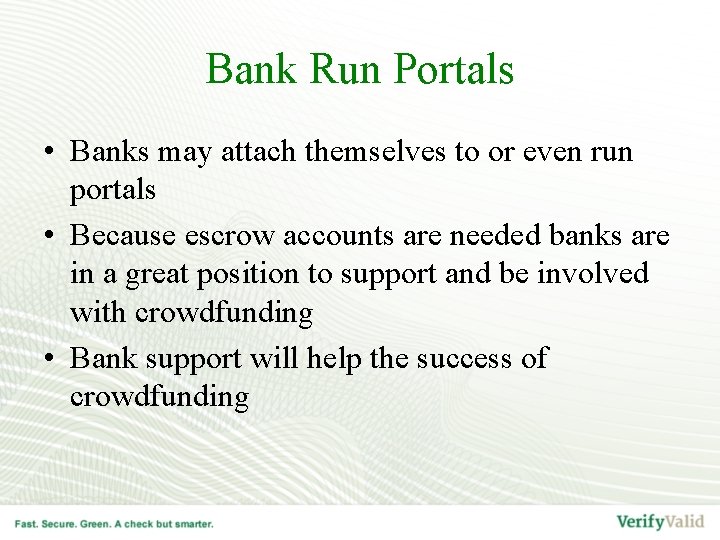 Bank Run Portals

• Banks may attach themselves to or even run portals

• Because escrow accounts are needed banks are in a great position to support and be involved with crowdfunding

• Bank support will help the success of crowdfunding

Fast. Secure. Green. A check but smarter.

VerifyValid